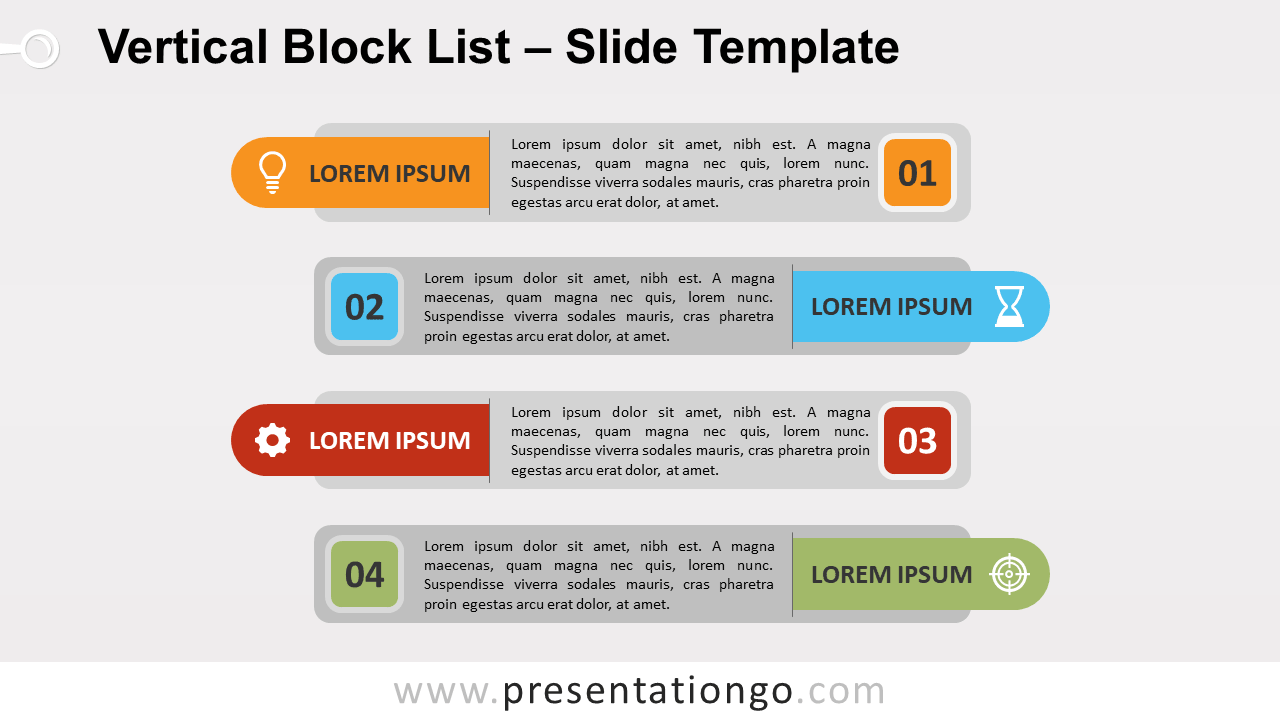 Vertical Block List – Slide Template

LOREM IPSUM

Lorem ipsum dolor sit amet, nibh est. A magna maecenas, quam magna nec quis, lorem nunc. Suspendisse viverra sodales mauris, cras pharetra proin egestas arcu erat dolor, at amet.

01

02

Lorem ipsum dolor sit amet, nibh est. A magna maecenas, quam magna nec quis, lorem nunc. Suspendisse viverra sodales mauris, cras pharetra proin egestas arcu erat dolor, at amet.

LOREM IPSUM

LOREM IPSUM

Lorem ipsum dolor sit amet, nibh est. A magna maecenas, quam magna nec quis, lorem nunc. Suspendisse viverra sodales mauris, cras pharetra proin egestas arcu erat dolor, at amet.

03

04

Lorem ipsum dolor sit amet, nibh est. A magna maecenas, quam magna nec quis, lorem nunc. Suspendisse viverra sodales mauris, cras pharetra proin egestas arcu erat dolor, at amet.

LOREM IPSUM

www.presentationgo.com